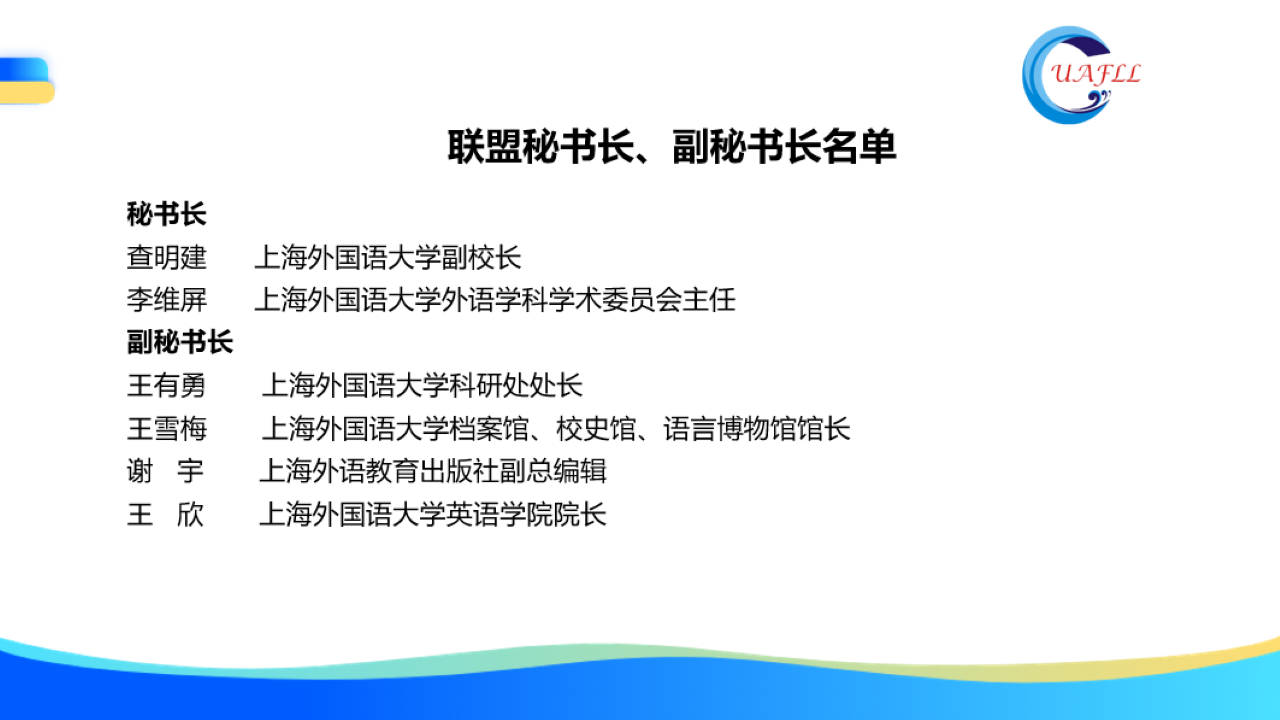 UAFLL

联盟秘书长、副秘书长名单

秘书长
查明建　上海外国语大学副校长
李维屏　上海外国语大学外语学科学术委员会主任
副秘书长
王有勇　上海外国语大学科研处处长
王雪梅　上海外国语大学档案馆、校史馆、语言博物馆馆长
谢　宇　上海外语教育出版社副总编辑
王　欣　上海外国语大学英语学院院长